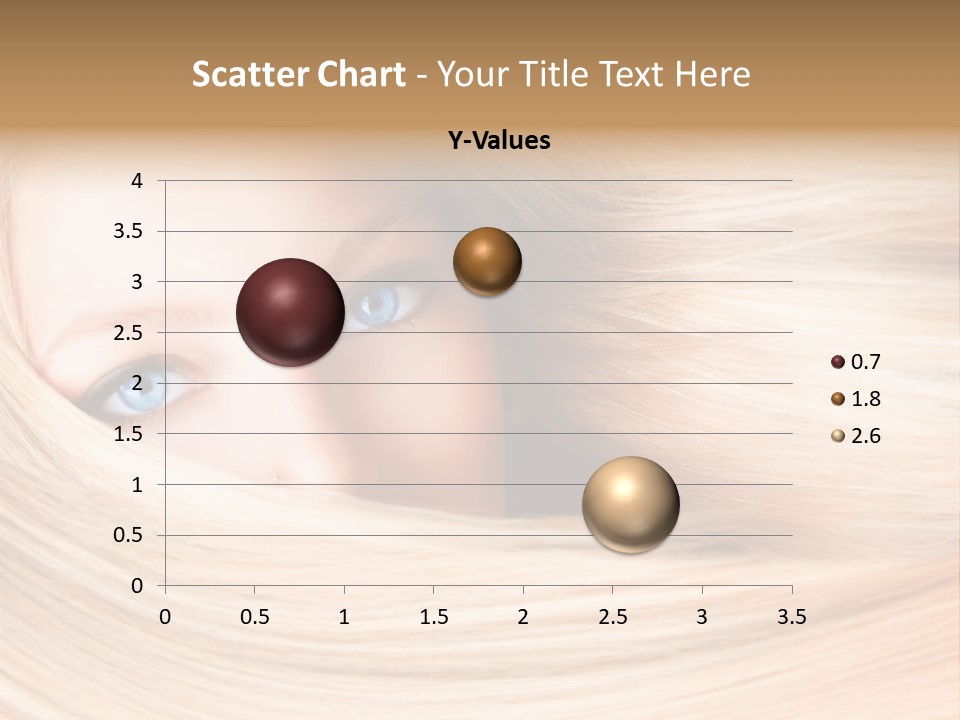 Scatter Chart - Your Title Text Here

Y-Values

4
3.5
3
2.5
2
1.5
1
0.5
0

0 0.5 1 1.5 2 2.5 3 3.5

0.7
1.8
2.6